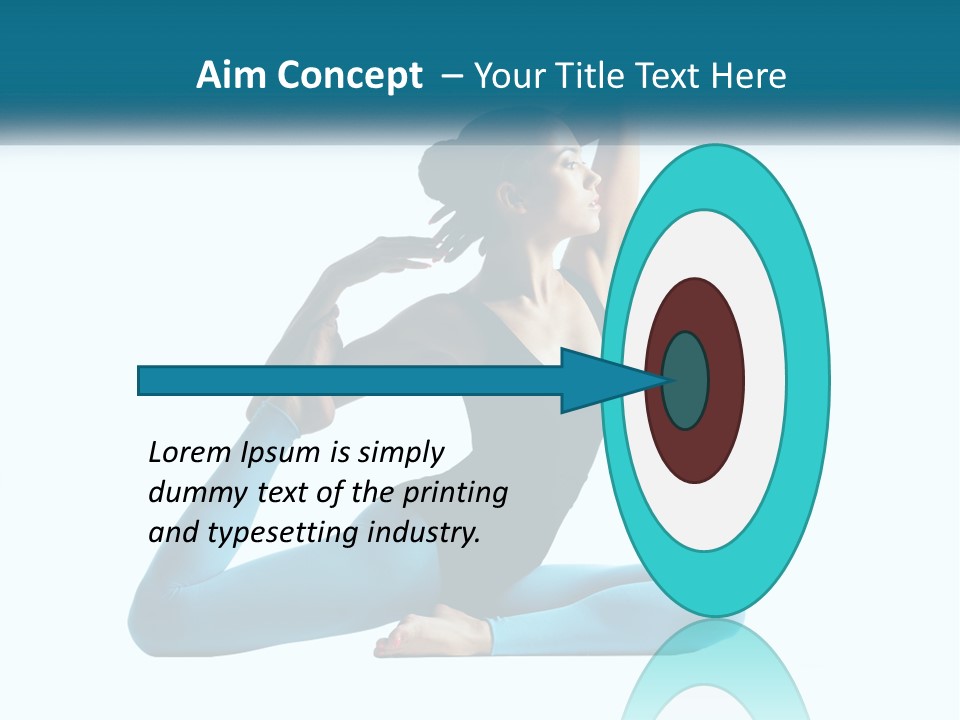 Aim Concept – Your Title Text Here

Lorem Ipsum is simply dummy text of the printing and typesetting industry.